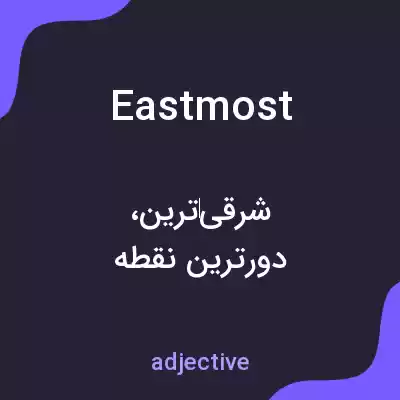 Eastmost

شرقی‌ترین،
دورترین نقطه

adjective